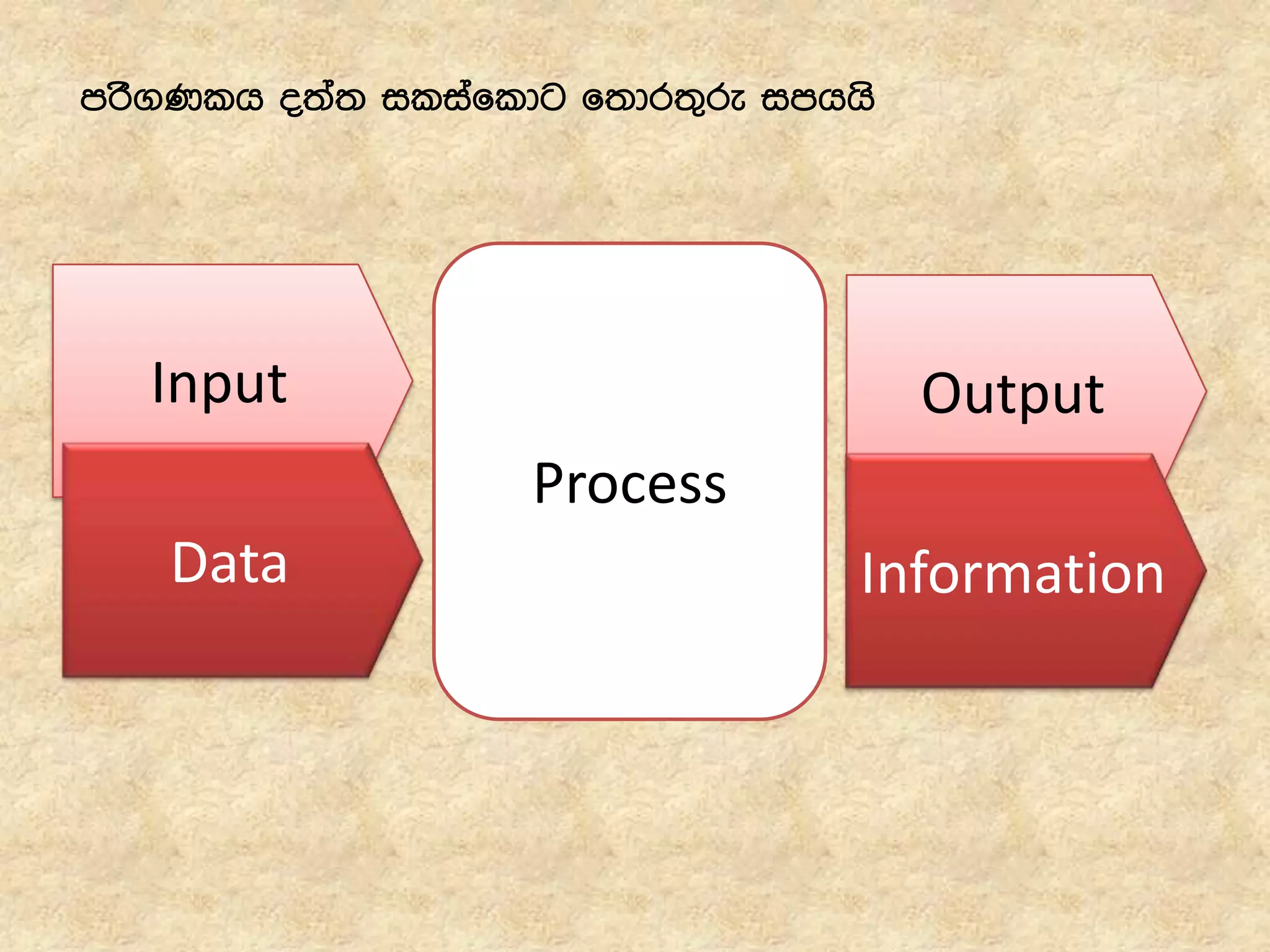 පරිගණකය දත්ත සකස්කොට තොරතුරු සපයයි

Input

Data

Process

Output

Information